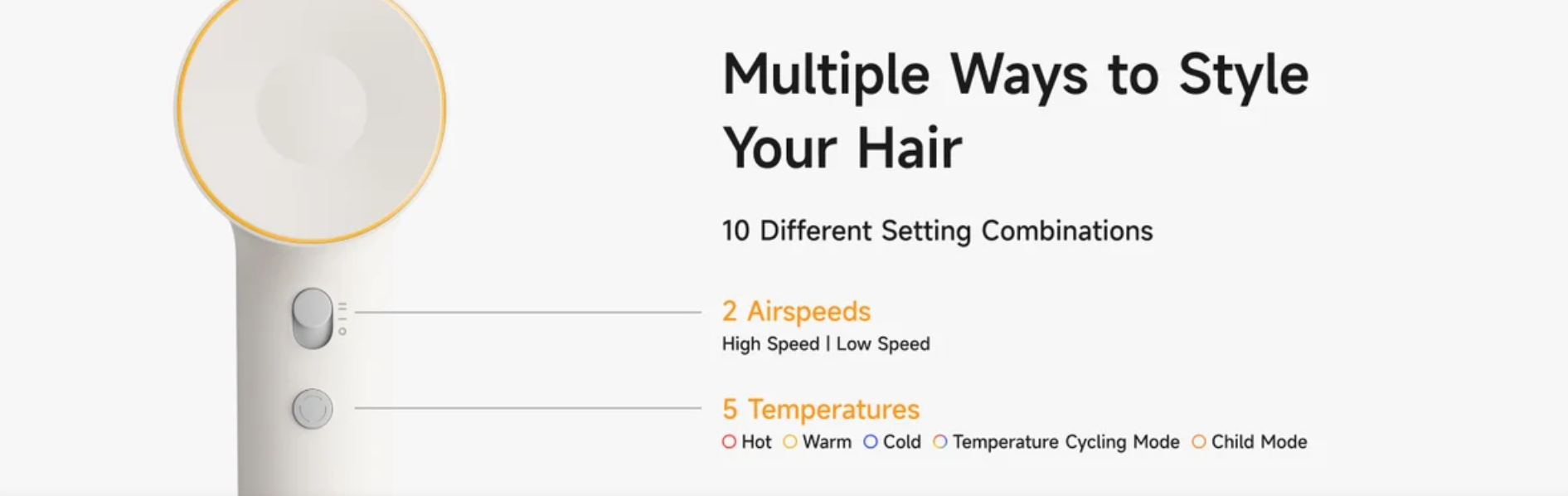 Multiple Ways to Style Your Hair

10 Different Setting Combinations

2 Airspeeds
High Speed | Low Speed

5 Temperatures
Hot Warm Cold Temperature Cycling Mode Child Mode